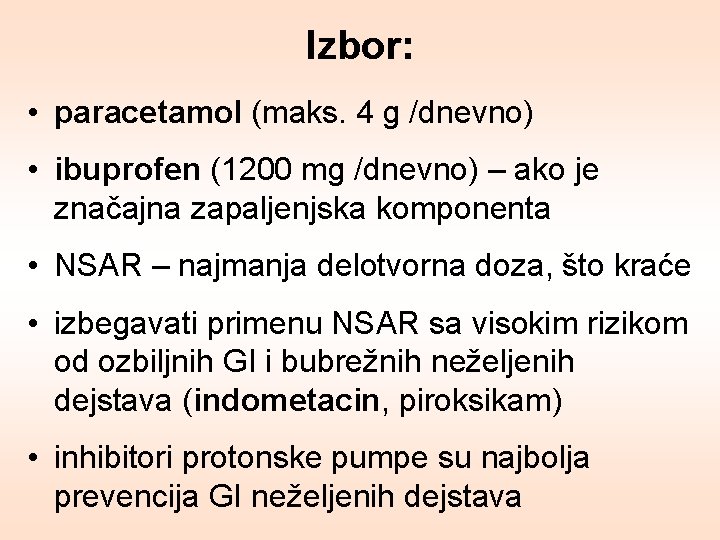 Izbor:

• paracetamol (maks. 4 g /dnevno)

• ibuprofen (1200 mg /dnevno) – ako je značajna zapaljenjska komponenta

• NSAR – najmanja delotvorna doza, što kraće

• izbegavati primenu NSAR sa visokim rizikom od ozbiljnih GI i bubrežnih neželjenih dejstava (indometacin, piroksikam)

• inhibitori protonske pumpe su najbolja prevencija GI neželjenih dejstava